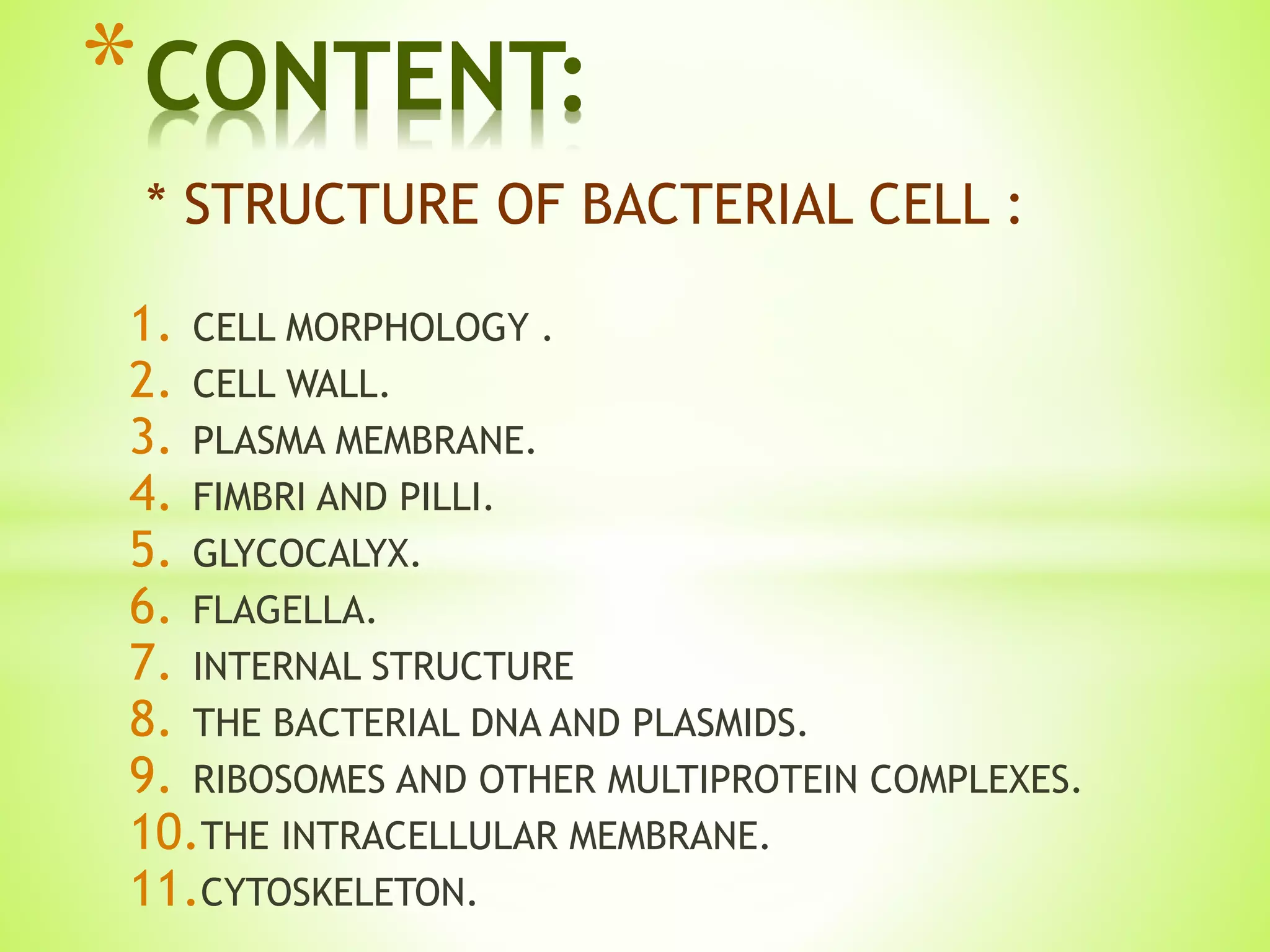 *CONTENT:

* STRUCTURE OF BACTERIAL CELL :

1. CELL MORPHOLOGY .
2. CELL WALL.
3. PLASMA MEMBRANE.
4. FIMBRI AND PILLI.
5. GLYCOCALYX.
6. FLAGELLA.
7. INTERNAL STRUCTURE
8. THE BACTERIAL DNA AND PLASMIDS.
9. RIBOSOMES AND OTHER MULTIPROTEIN COMPLEXES.
10. THE INTRACELLULAR MEMBRANE.
11. CYTOSKELETON.